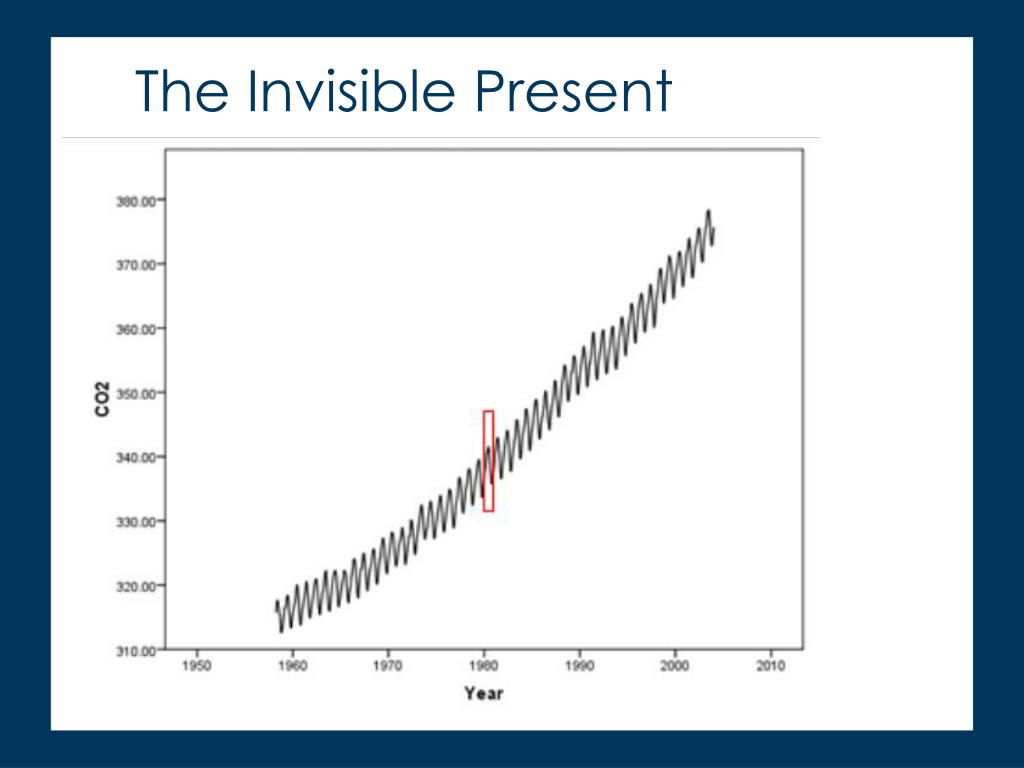 The Invisible Present

380.00
370.00
360.00
350.00
340.00
330.00
320.00
310.00

CO2

1950
1960
1970
1980
1990
2000
2010

Year